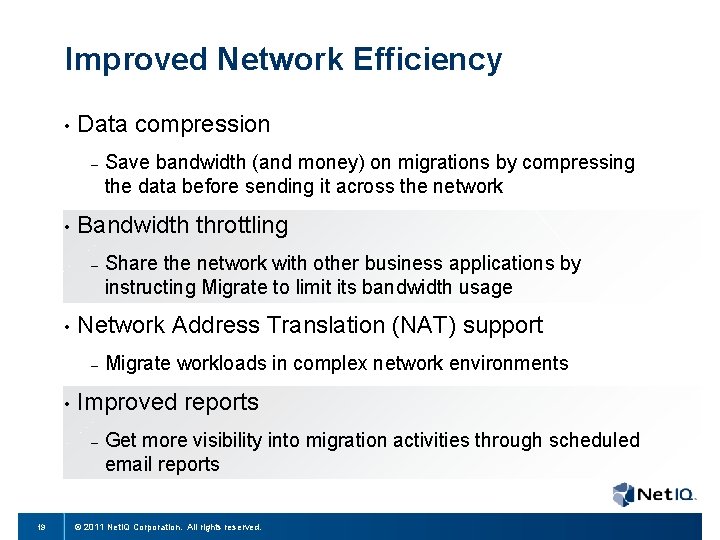 Improved Network Efficiency

• Data compression

– Save bandwidth (and money) on migrations by compressing the data before sending it across the network

• Bandwidth throttling

– Share the network with other business applications by instructing Migrate to limit its bandwidth usage

• Network Address Translation (NAT) support

– Migrate workloads in complex network environments

• Improved reports

– Get more visibility into migration activities through scheduled email reports

NetIQ.

19

© 2011 NetIQ Corporation. All rights reserved.